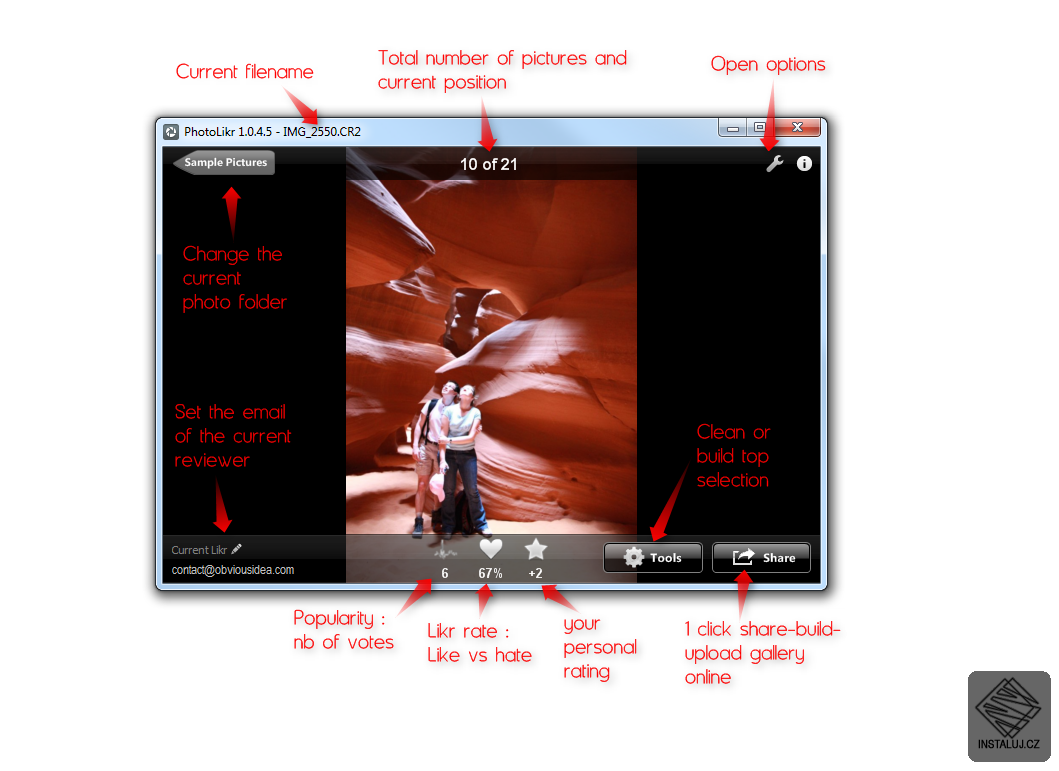 Current filename

Total number of pictures and current position

Open options

PhotoLikr 1.0.4.5 - IMG_2550.CR2

Sample Pictures

10 of 21

Change the current photo folder

Set the email of the current reviewer

Clean or build top selection

Current Likr

contact@obviousidea.com

6

67%

+2

Tools

Share

Popularity : nb of votes

Likr rate : Like vs hate

your personal rating

1 click share-build-upload gallery online

INSTALUJ.CZ